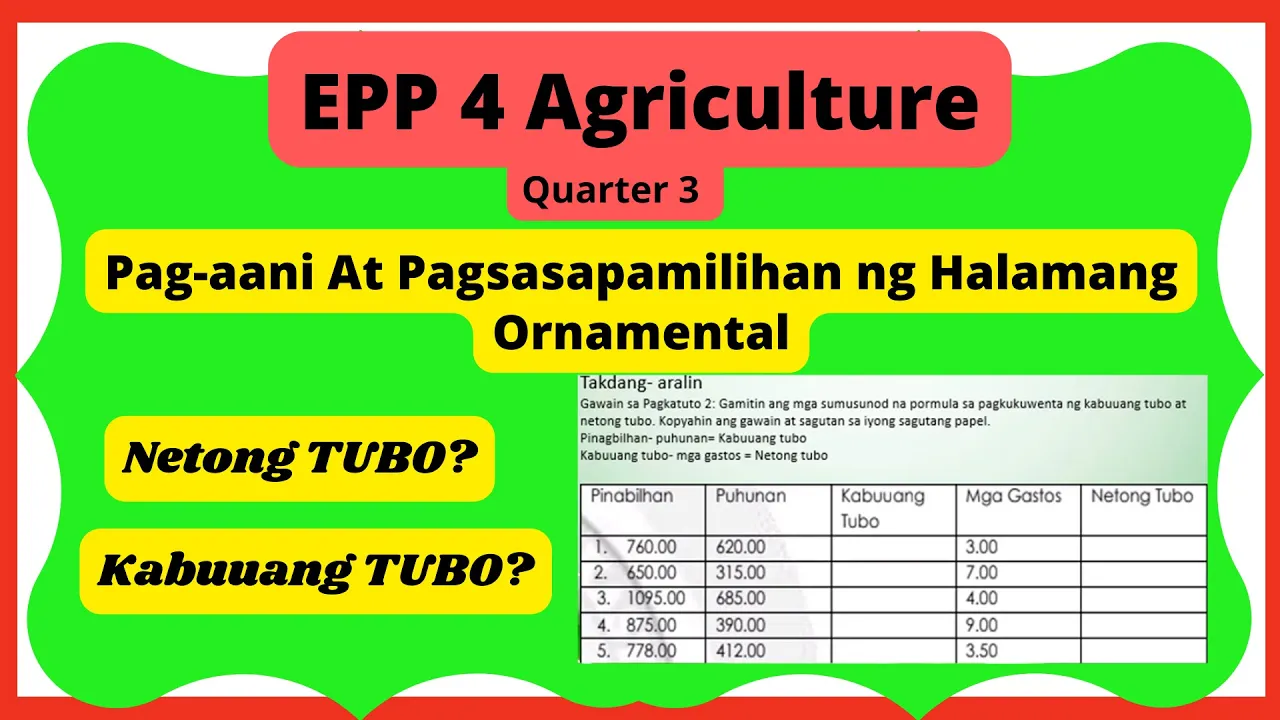 EPP 4 Agriculture

Quarter 3

Pag-aani At Pagsasapamilihan ng Halamang Ornamental

Netong TUBO?

Kabuuang TUBO?

Takdang- aralin

Gawain sa Pagkatuto 2: Gamitin ang mga sumusunod na pormula sa pagkukuwenta ng kabuuang tubo at netong tubo. Kopyahin ang gawain at sagutan sa iyong sagutang papel.

Pinagbilhan- puhunan= Kabuuang tubo

Kabuuang tubo- mga gastos = Netong tubo

| Pinabilhan | Puhunan | Kabuuang Tubo | Mga Gastos | Netong Tubo |
|---|---|---|---|---|
| 1. 760.00 | 620.00 | | 3.00 | |
| 2. 650.00 | 315.00 | | 7.00 | |
| 3. 1095.00 | 685.00 | | 4.00 | |
| 4. 875.00 | 390.00 | | 9.00 | |
| 5. 778.00 | 412.00 | | 3.50 | |